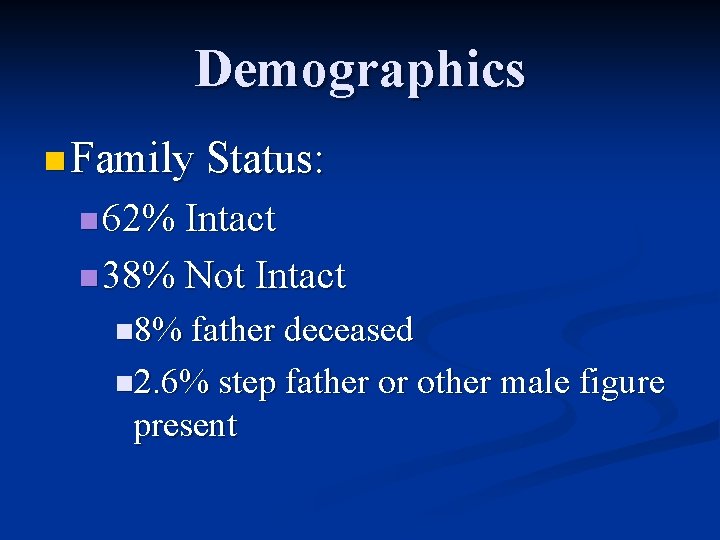 Demographics

Family Status:

62% Intact

38% Not Intact

8% father deceased

2.6% step father or other male figure present